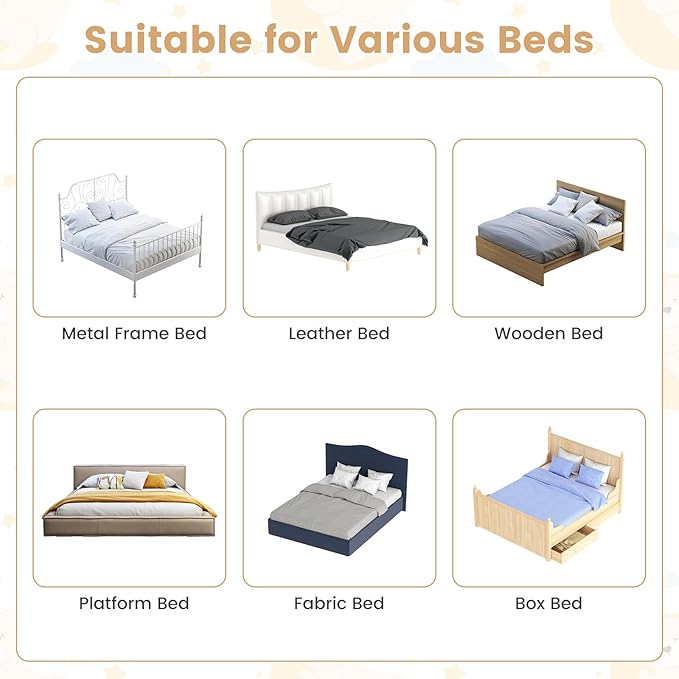 Suitable for Various Beds

Metal Frame Bed

Leather Bed

Wooden Bed

Platform Bed

Fabric Bed

Box Bed